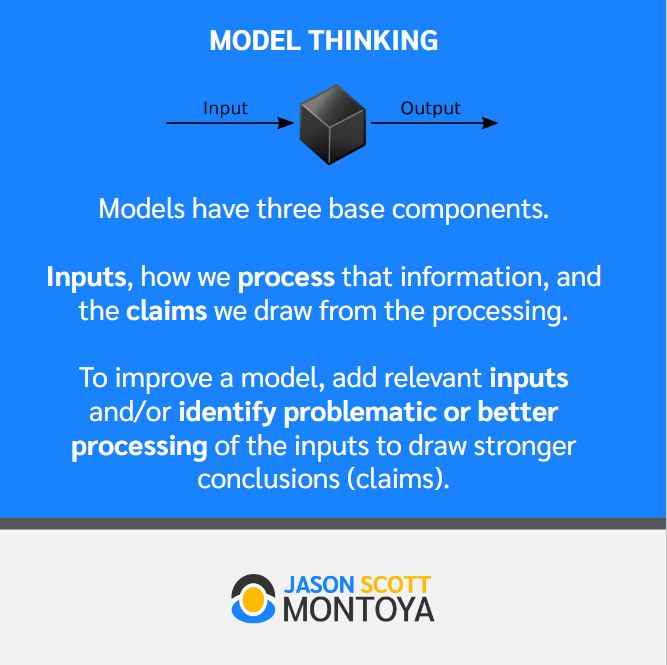 MODEL THINKING

Input

Output

Models have three base components.

Inputs, how we process that information, and the claims we draw from the processing.

To improve a model, add relevant inputs and/or identify problematic or better processing of the inputs to draw stronger conclusions (claims).

JASON SCOTT
MONTOYA